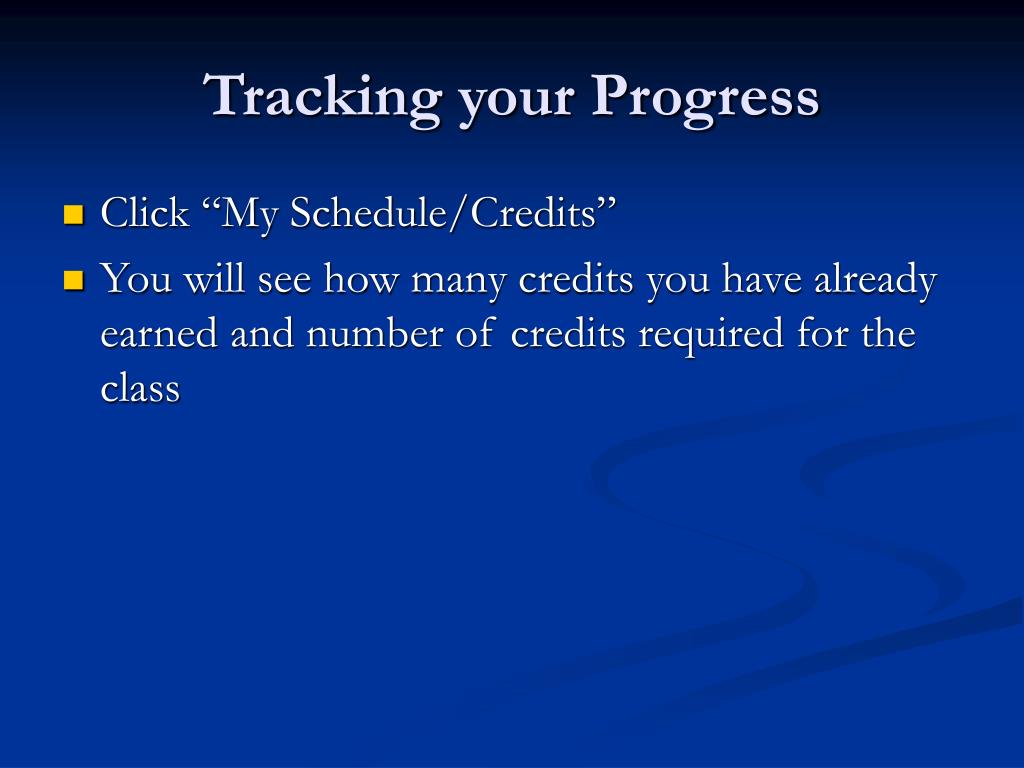 Tracking your Progress

Click “My Schedule/Credits”

You will see how many credits you have already earned and number of credits required for the class